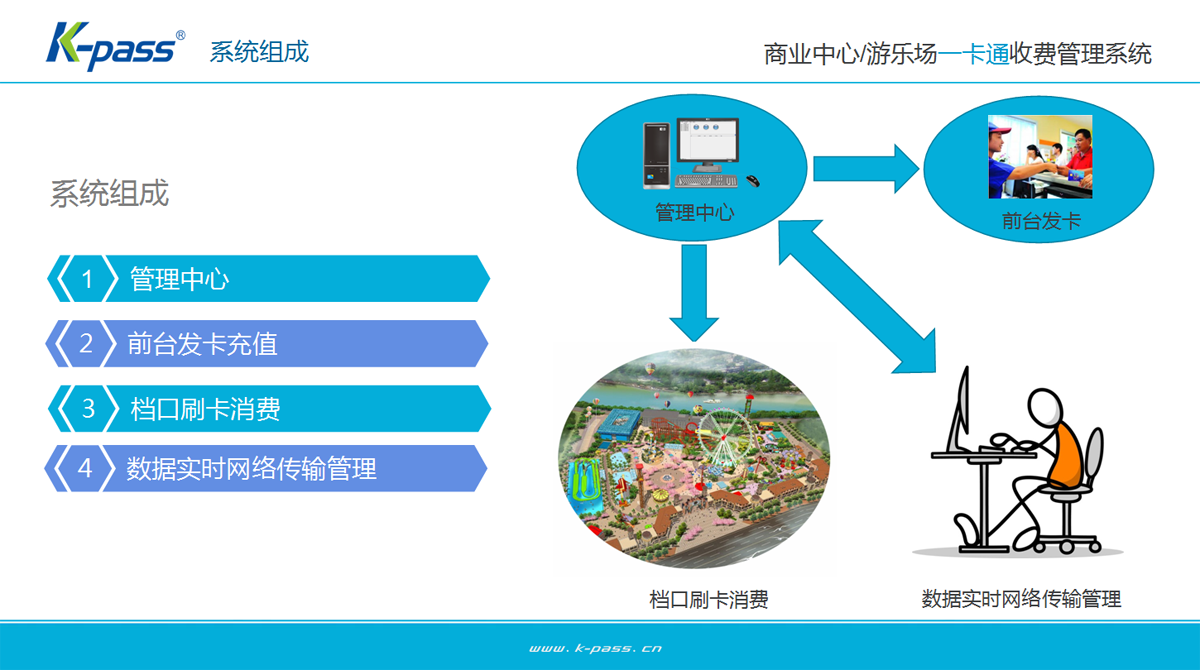 K-pass®
系统组成

商业中心/游乐场一卡通收费管理系统

系统组成

1 管理中心

2 前台发卡充值

3 档口刷卡消费

4 数据实时网络传输管理

管理中心

前台发卡

档口刷卡消费

数据实时网络传输管理

www.k-pass.cn